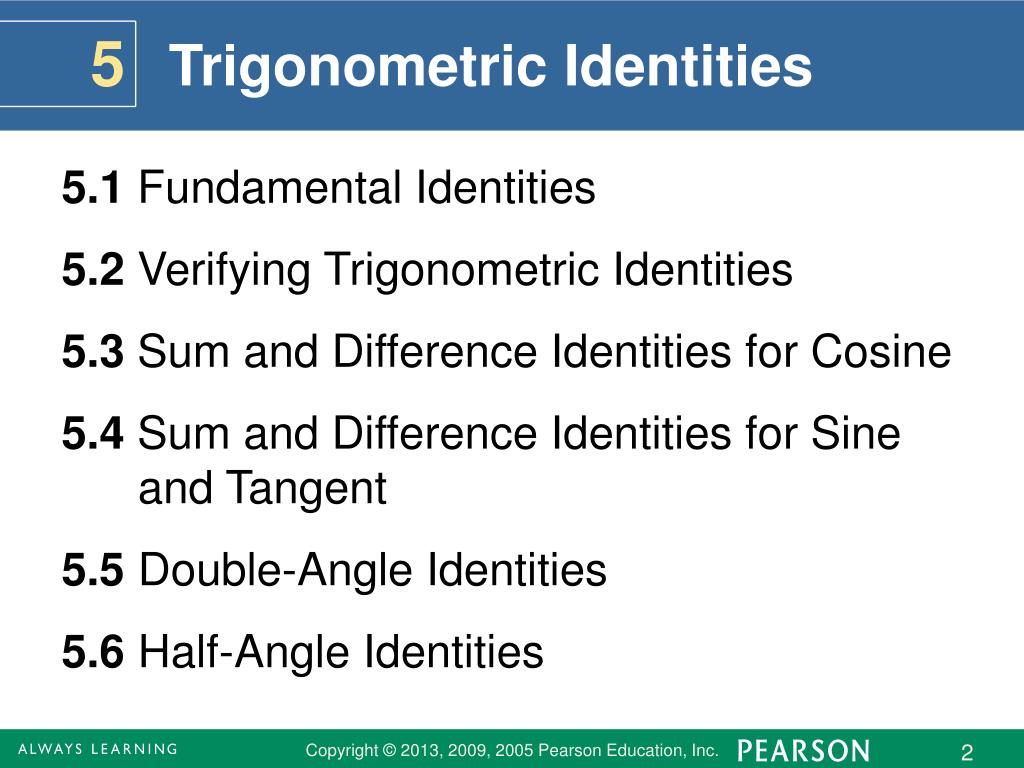 5 Trigonometric Identities

5.1 Fundamental Identities

5.2 Verifying Trigonometric Identities

5.3 Sum and Difference Identities for Cosine

5.4 Sum and Difference Identities for Sine and Tangent

5.5 Double-Angle Identities

5.6 Half-Angle Identities

ALWAYS LEARNING Copyright © 2013, 2009, 2005 Pearson Education, Inc. PEARSON 2